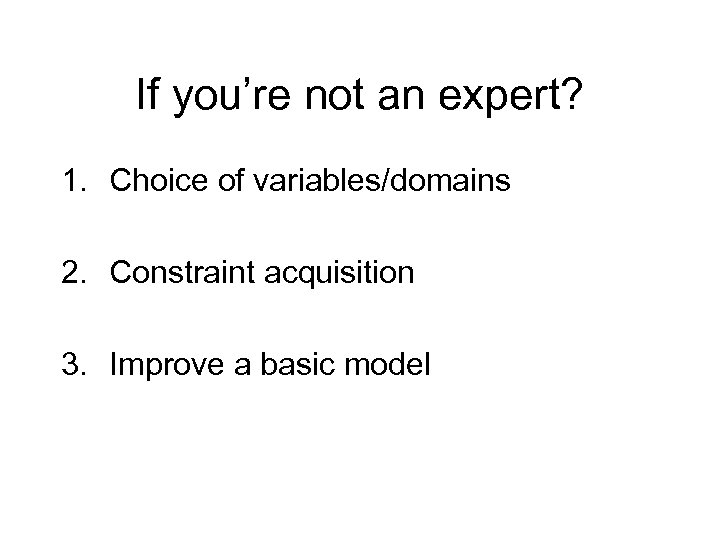 If you’re not an expert?

1. Choice of variables/domains

2. Constraint acquisition

3. Improve a basic model